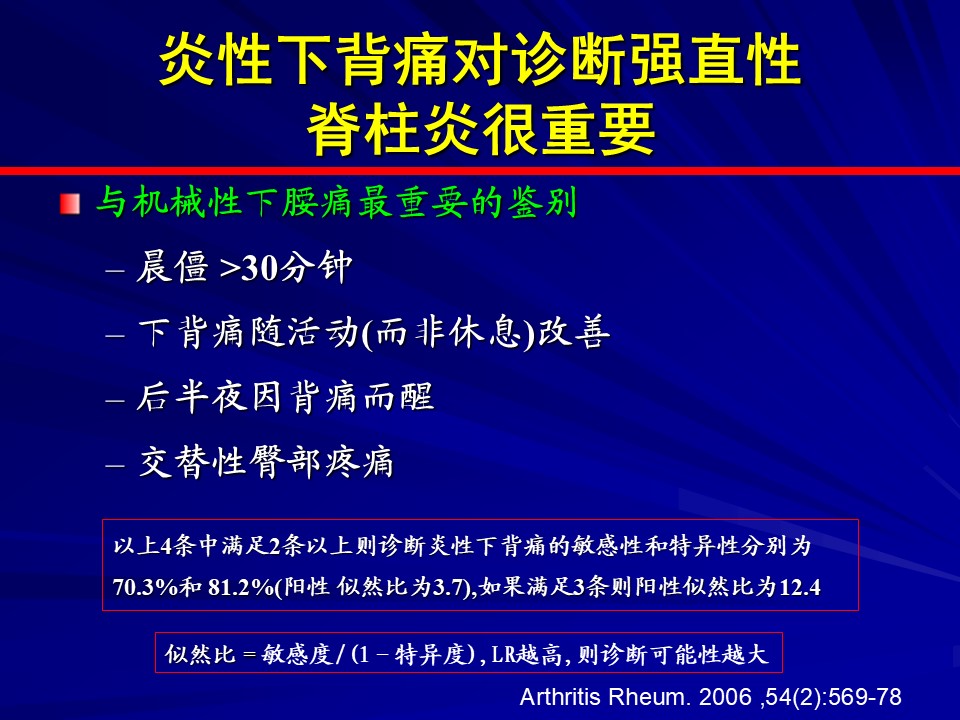 炎性下背痛对诊断强直性脊柱炎很重要

与机械性下腰痛最重要的鉴别

– 晨僵 >30分钟

– 下背痛随活动(而非休息)改善

– 后半夜因背痛而醒

– 交替性臀部疼痛

以上4条中满足2条以上则诊断炎性下背痛的敏感性和特异性分别为70.3%和 81.2%(阳性 似然比为3.7),如果满足3条则阳性似然比为12.4

似然比 = 敏感度 / (1 – 特异度) , LR越高, 则诊断可能性越大

Arthritis Rheum. 2006 ,54(2):569-78